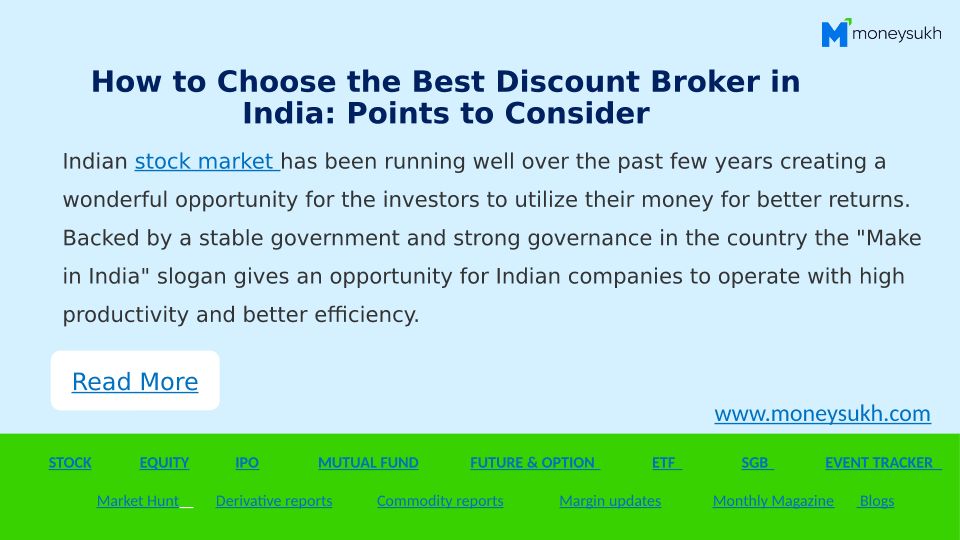 moneysukh

How to Choose the Best Discount Broker in India: Points to Consider

Indian stock market has been running well over the past few years creating a wonderful opportunity for the investors to utilize their money for better returns. Backed by a stable government and strong governance in the country the "Make in India" slogan gives an opportunity for Indian companies to operate with high productivity and better efficiency.

Read More

www.moneysukh.com

STOCK EQUITY IPO MUTUAL FUND FUTURE & OPTION ETF SGB EVENT TRACKER

Market Hunt Derivative reports Commodity reports Margin updates Monthly Magazine Blogs